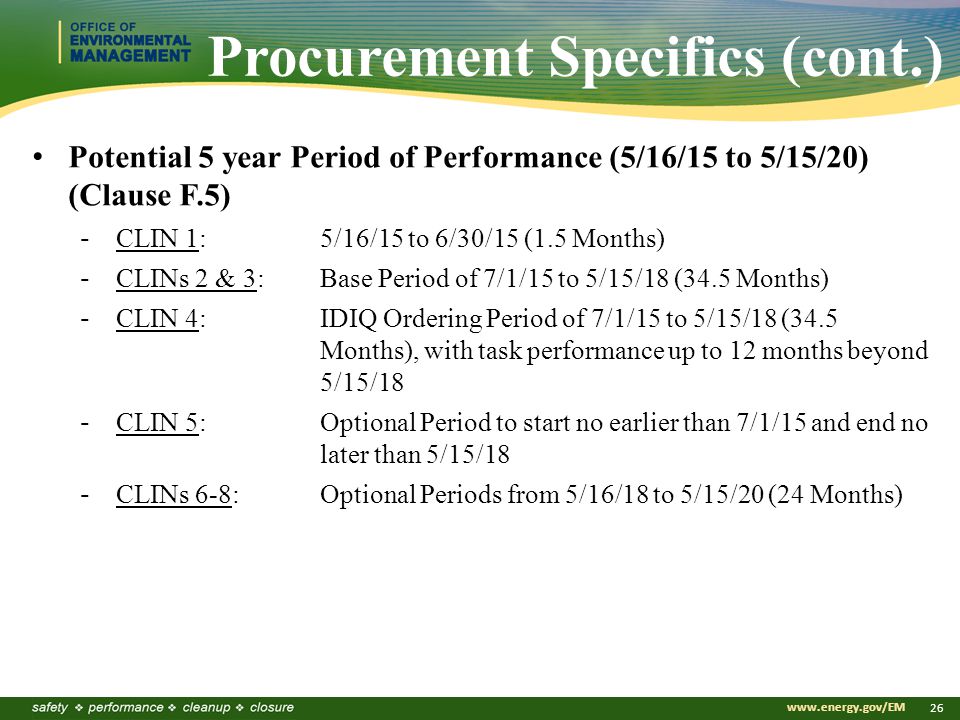 OFFICE OF ENVIRONMENTAL MANAGEMENT

Procurement Specifics (cont.)

• Potential 5 year Period of Performance (5/16/15 to 5/15/20) (Clause F.5)

- CLIN 1: 5/16/15 to 6/30/15 (1.5 Months)
- CLINs 2 & 3: Base Period of 7/1/15 to 5/15/18 (34.5 Months)
- CLIN 4: IDIQ Ordering Period of 7/1/15 to 5/15/18 (34.5 Months), with task performance up to 12 months beyond 5/15/18
- CLIN 5: Optional Period to start no earlier than 7/1/15 and end no later than 5/15/18
- CLINs 6-8: Optional Periods from 5/16/18 to 5/15/20 (24 Months)

safety ❖ performance ❖ cleanup ❖ closure

www.energy.gov/EM 26